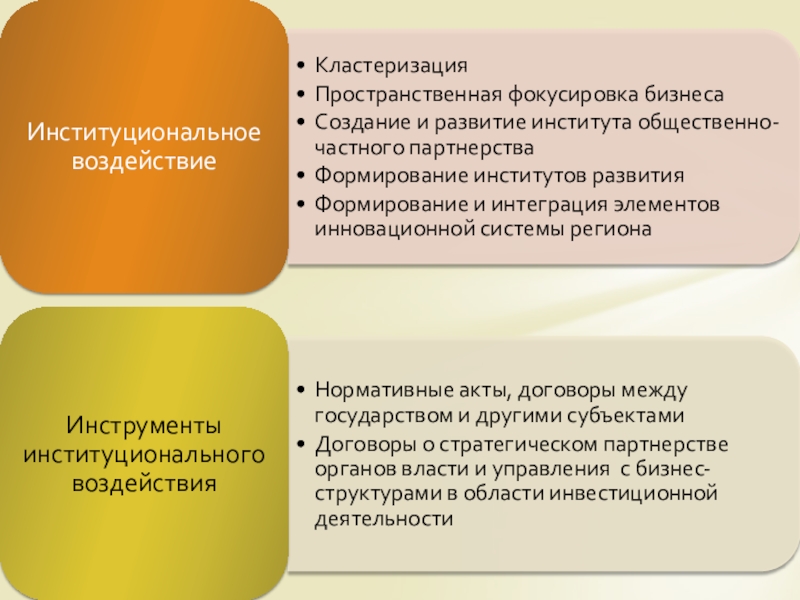 Институциональное воздействие

• Кластеризация
• Пространственная фокусировка бизнеса
• Создание и развитие института общественно-частного партнерства
• Формирование институтов развития
• Формирование и интеграция элементов инновационной системы региона

Инструменты институционального воздействия

• Нормативные акты, договоры между государством и другими субъектами
• Договоры о стратегическом партнерстве органов власти и управления с бизнес-структурами в области инвестиционной деятельности